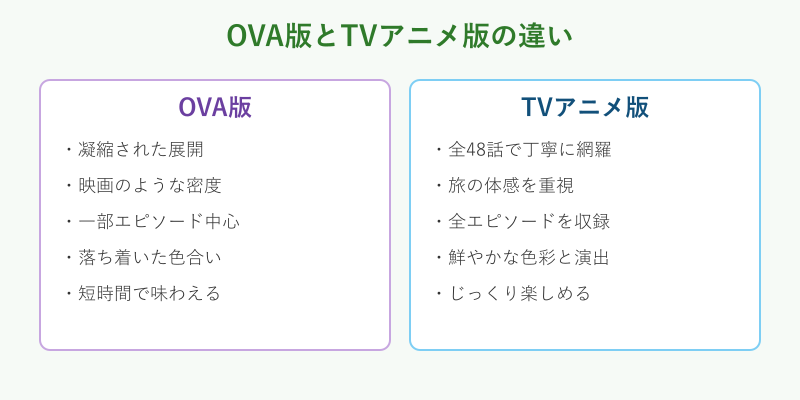 OVA版とTVアニメ版の違い

OVA版

・凝縮された展開
・映画のような密度
・一部エピソード中心
・落ち着いた色合い
・短時間で味わえる

TVアニメ版

・全48話で丁寧に網羅
・旅の体感を重視
・全エピソードを収録
・鮮やかな色彩と演出
・じっくり楽しめる